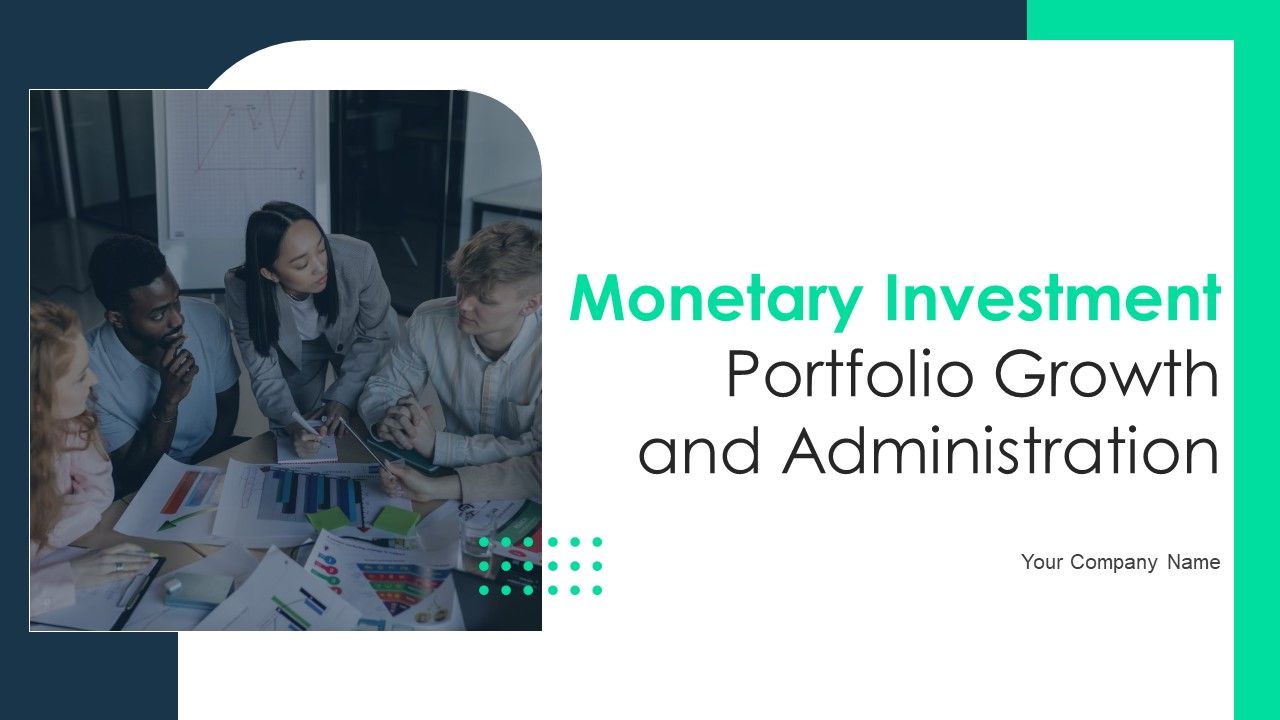 Monetary Investment Portfolio Growth and Administration

Your Company Name